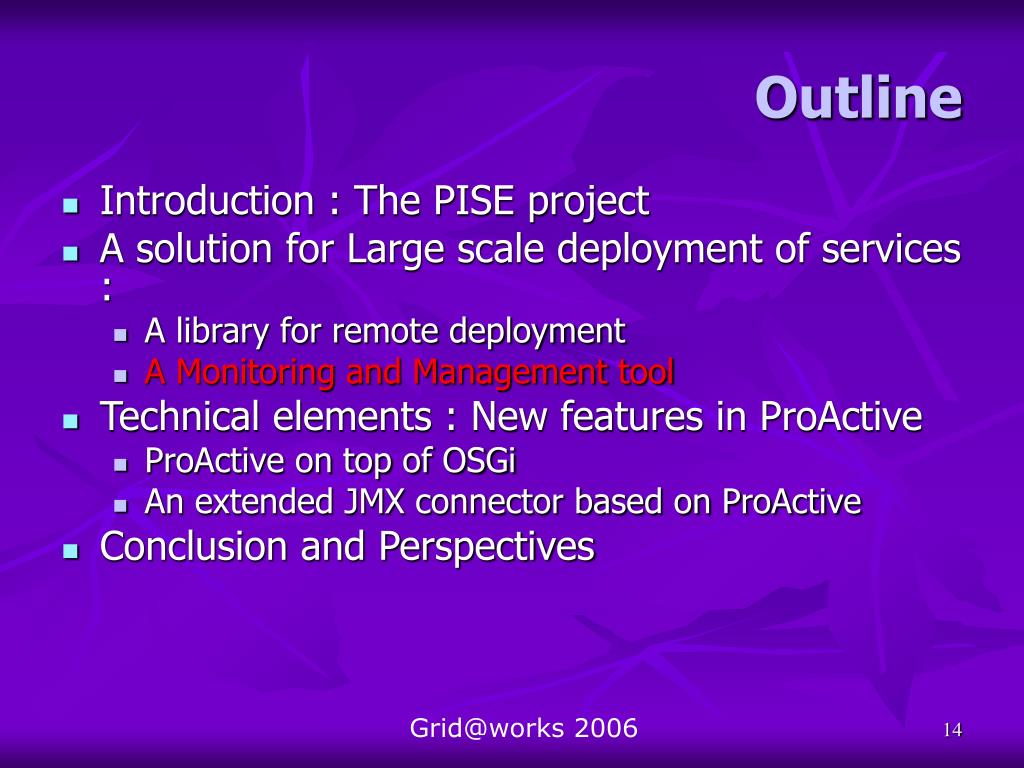 Outline

- Introduction : The PISE project
- A solution for Large scale deployment of services :
  - A library for remote deployment
  - A Monitoring and Management tool
- Technical elements : New features in ProActive
  - ProActive on top of OSGi
  - An extended JMX connector based on ProActive
- Conclusion and Perspectives

Grid@works 2006

14